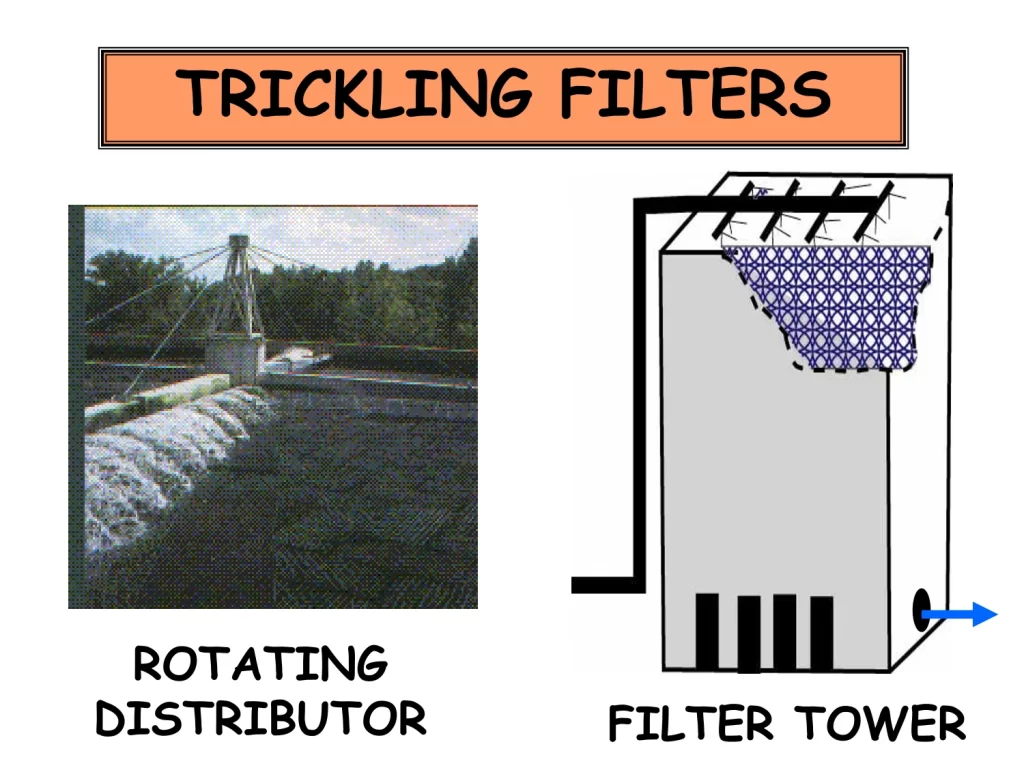 TRICKLING FILTERS

ROTATING DISTRIBUTOR

FILTER TOWER